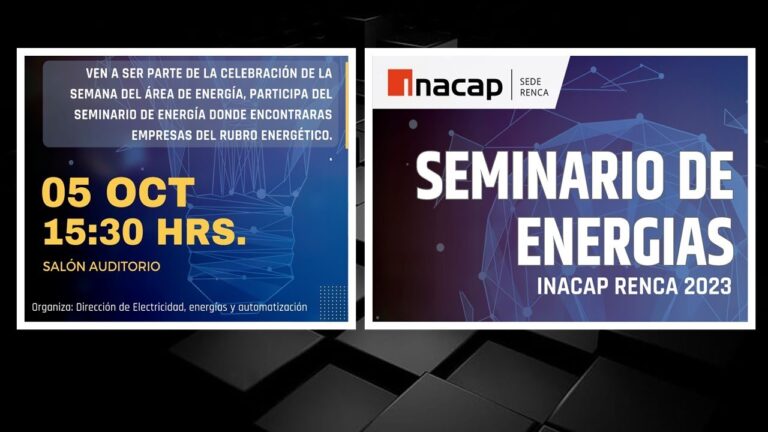 VEN A SER PARTE DE LA CELEBRACIÓN DE LA SEMANA DEL ÁREA DE ENERGÍA, PARTICIPA DEL SEMINARIO DE ENERGÍA DONDE ENCONTRARAS EMPRESAS DEL RUBRO ENERGÉTICO.

05 OCT
15:30 HRS.

SALÓN AUDITORIO

Organiza: Dirección de Electricidad, energías y automatización

inacap | SEDE RENCA

SEMINARIO DE ENERGIAS
INACAP RENCA 2023